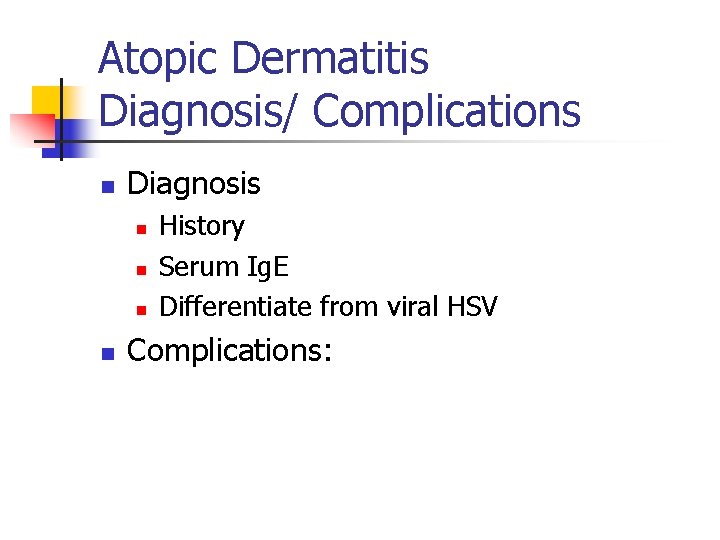 Atopic Dermatitis
Diagnosis/ Complications

Diagnosis
History
Serum IgE
Differentiate from viral HSV

Complications: